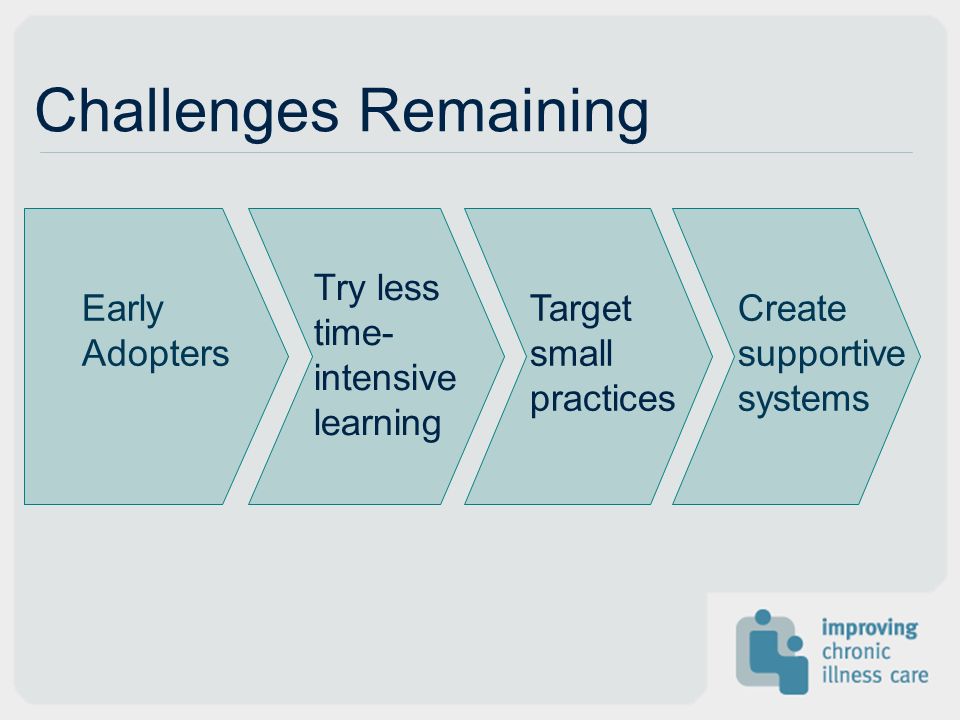 Challenges Remaining

Early Adopters

Try less time-intensive learning

Target small practices

Create supportive systems

improving chronic illness care